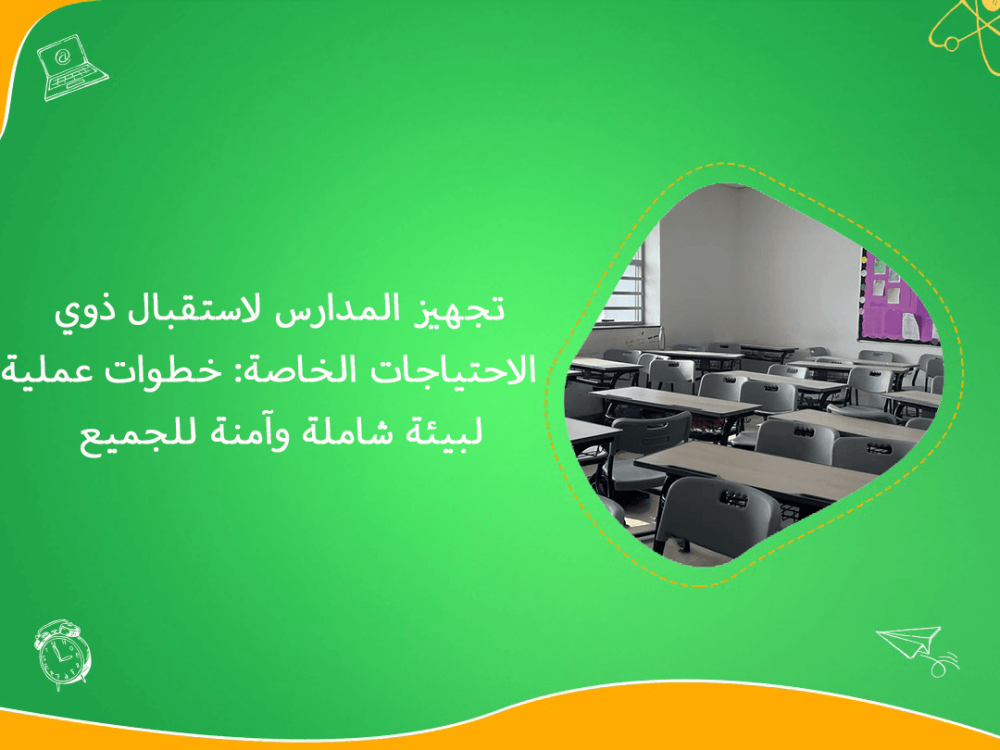 تجهيز المدارس لاستقبال ذوي الاحتياجات الخاصة: خطوات عملية لبيئة شاملة وآمنة للجميع